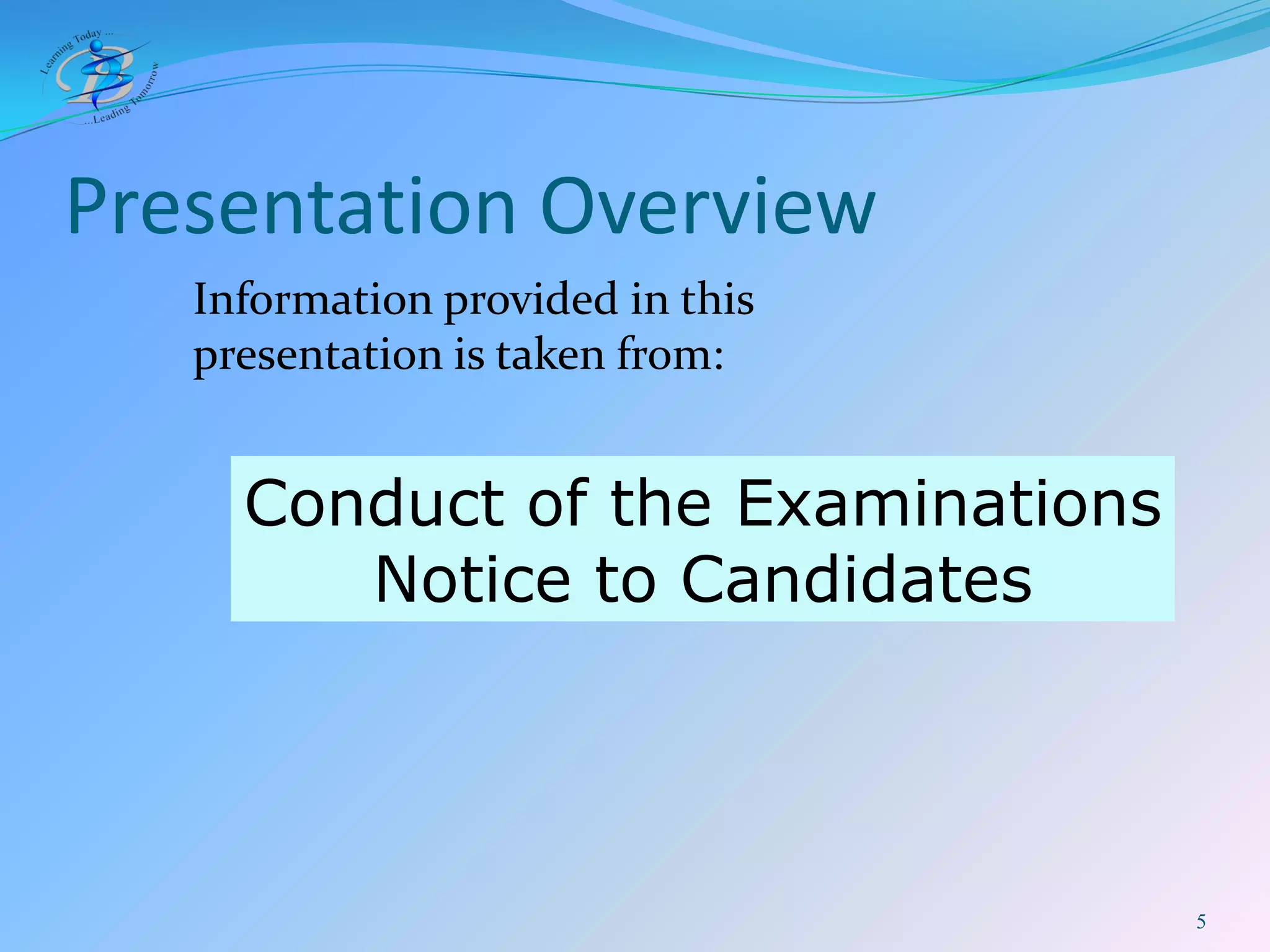 Learning Today ...
...Leading Tomorrow

Presentation Overview

Information provided in this presentation is taken from:

Conduct of the Examinations
Notice to Candidates

5